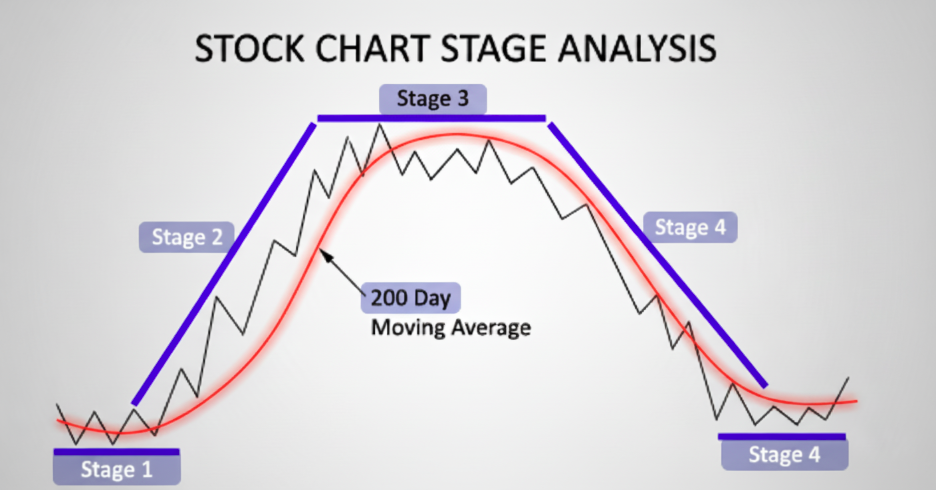 STOCK CHART STAGE ANALYSIS

Stage 3

Stage 2

Stage 4

200 Day
Moving Average

Stage 1

Stage 4